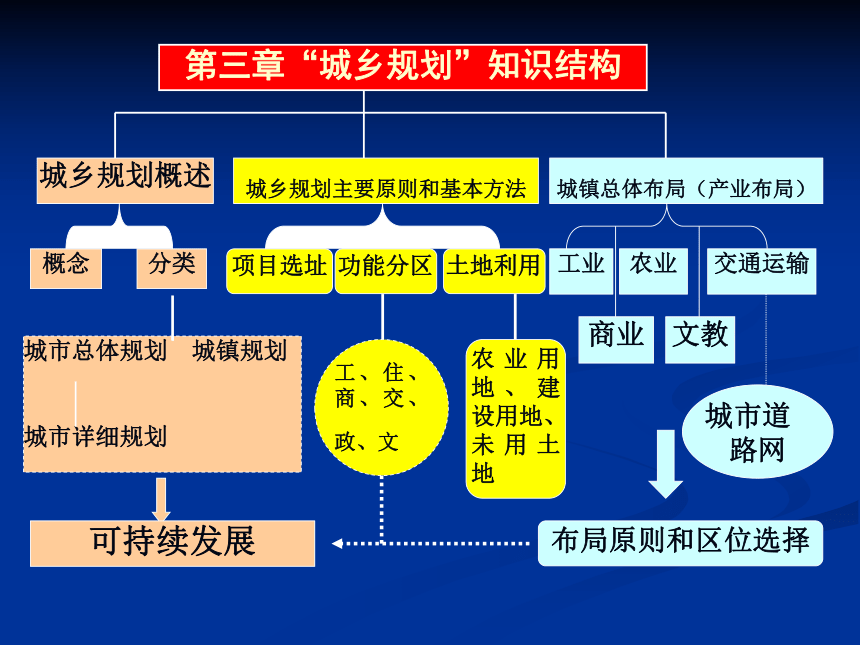 第三章“城乡规划”知识结构

城乡规划概述

城乡规划主要原则和基本方法

城镇总体布局（产业布局）

概念

分类

项目选址

功能分区

土地利用

工业

农业

交通运输

商业

文教

城市总体规划 城镇规划

城市详细规划

工、住、商、交、政、文

农业用地、建设用地、未用土地

城市道路网

可持续发展

布局原则和区位选择